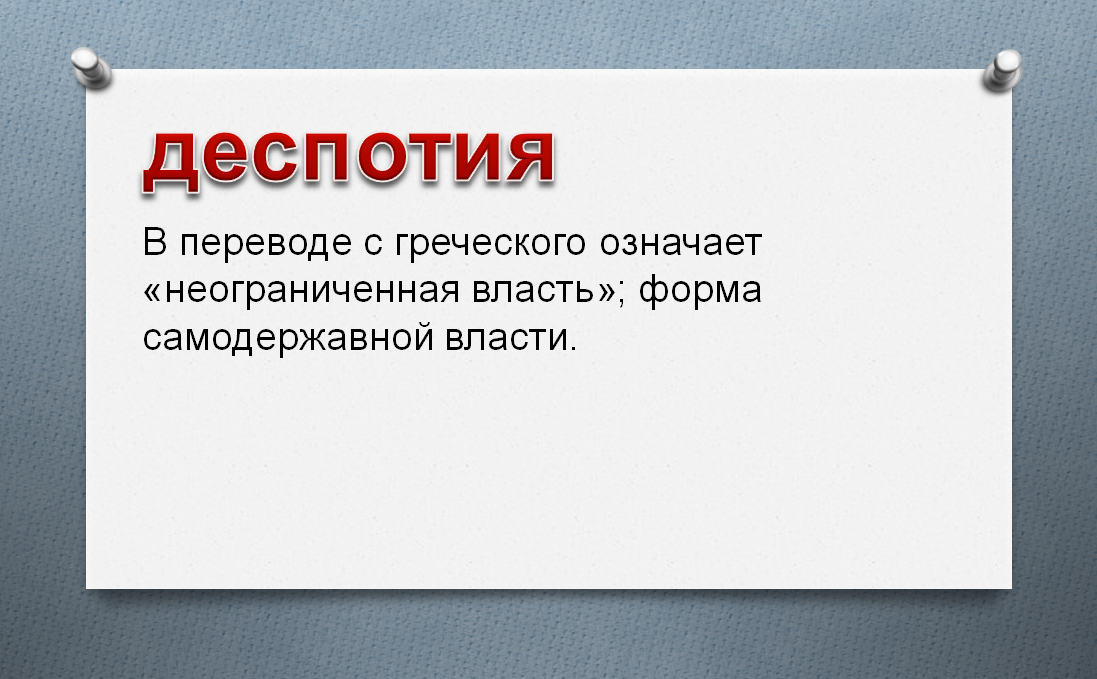 деспотия

В переводе с греческого означает «неограниченная власть»; форма самодержавной власти.